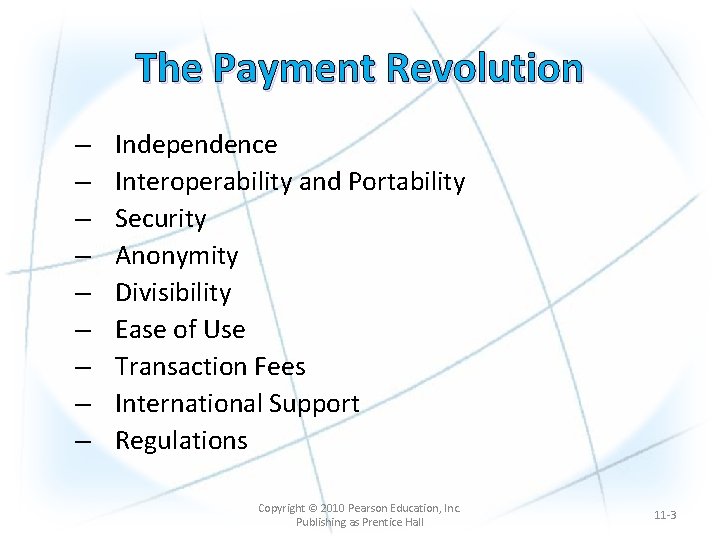 The Payment Revolution

– Independence
– Interoperability and Portability
– Security
– Anonymity
– Divisibility
– Ease of Use
– Transaction Fees
– International Support
– Regulations

Copyright © 2010 Pearson Education, Inc. Publishing as Prentice Hall

11-3